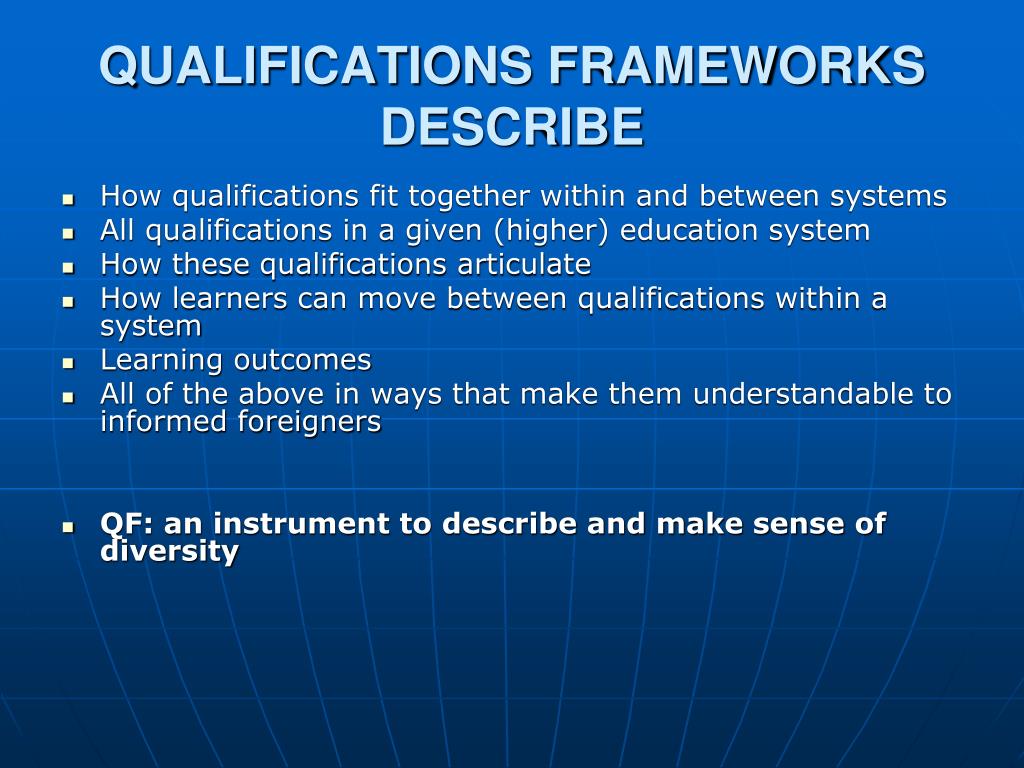 QUALIFICATIONS FRAMEWORKS DESCRIBE

- How qualifications fit together within and between systems
- All qualifications in a given (higher) education system
- How these qualifications articulate
- How learners can move between qualifications within a system
- Learning outcomes
- All of the above in ways that make them understandable to informed foreigners

- QF: an instrument to describe and make sense of diversity